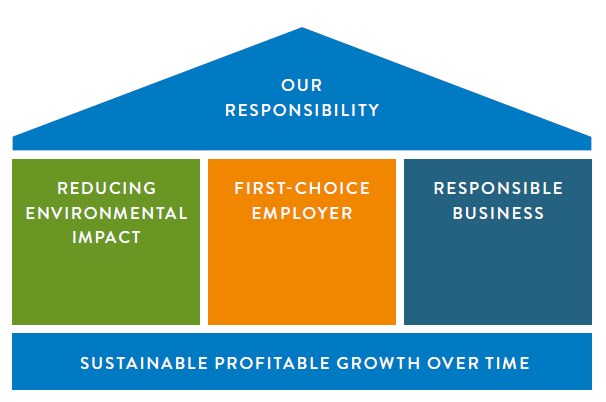 OUR RESPONSIBILITY

REDUCING ENVIRONMENTAL IMPACT

FIRST-CHOICE EMPLOYER

RESPONSIBLE BUSINESS

SUSTAINABLE PROFITABLE GROWTH OVER TIME